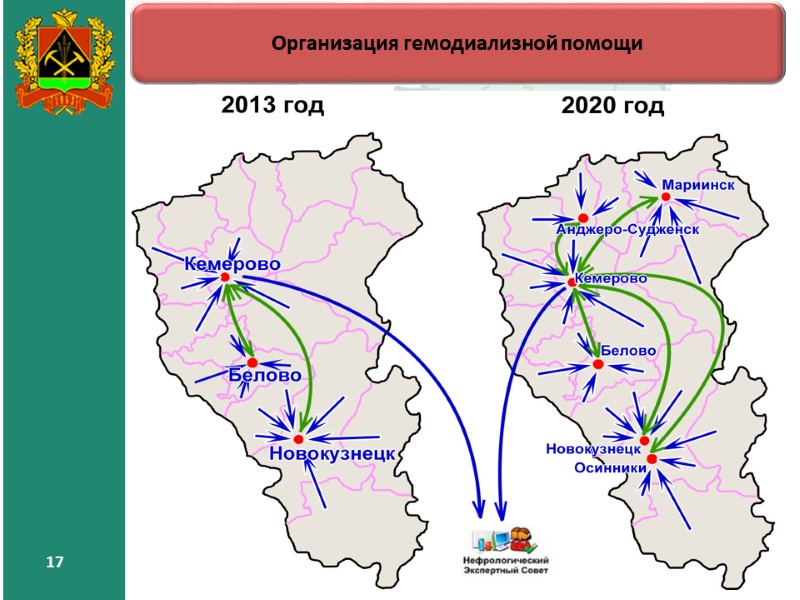 Организация гемодиализной помощи

2013 год

Кемерово

Белово

Новокузнецк

2020 год

Мариинск

Анджеро-Судженск

Кемерово

Белово

Новокузнецк

Осинники

Нефрологический Экспертный Совет

17